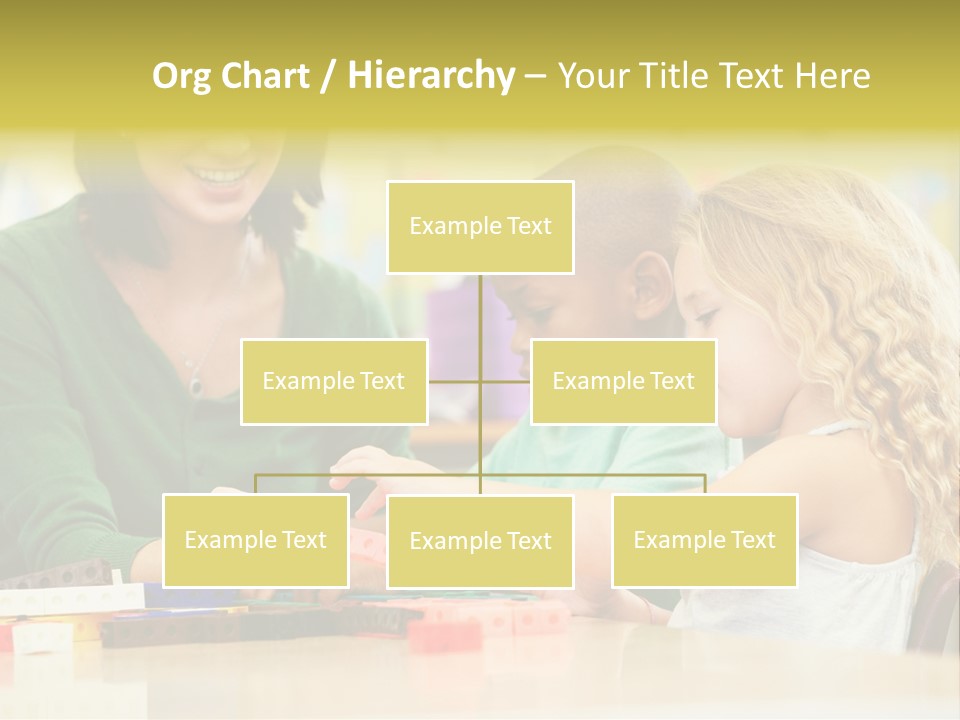 Org Chart / Hierarchy – Your Title Text Here

Example Text

Example Text

Example Text

Example Text

Example Text

Example Text